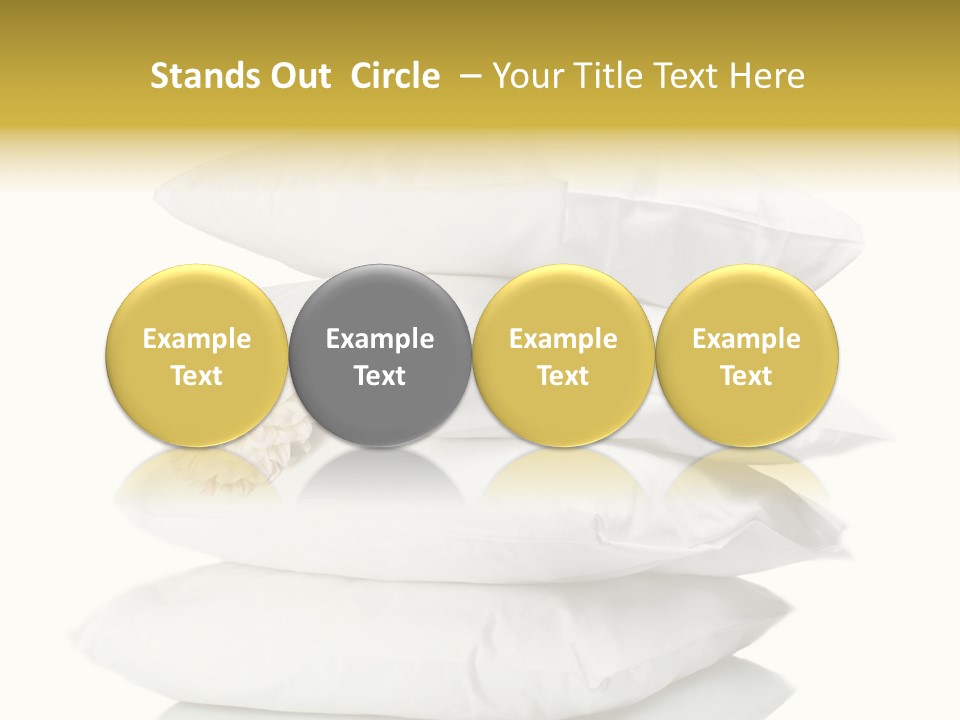 Stands Out Circle – Your Title Text Here

Example Text

Example Text

Example Text

Example Text